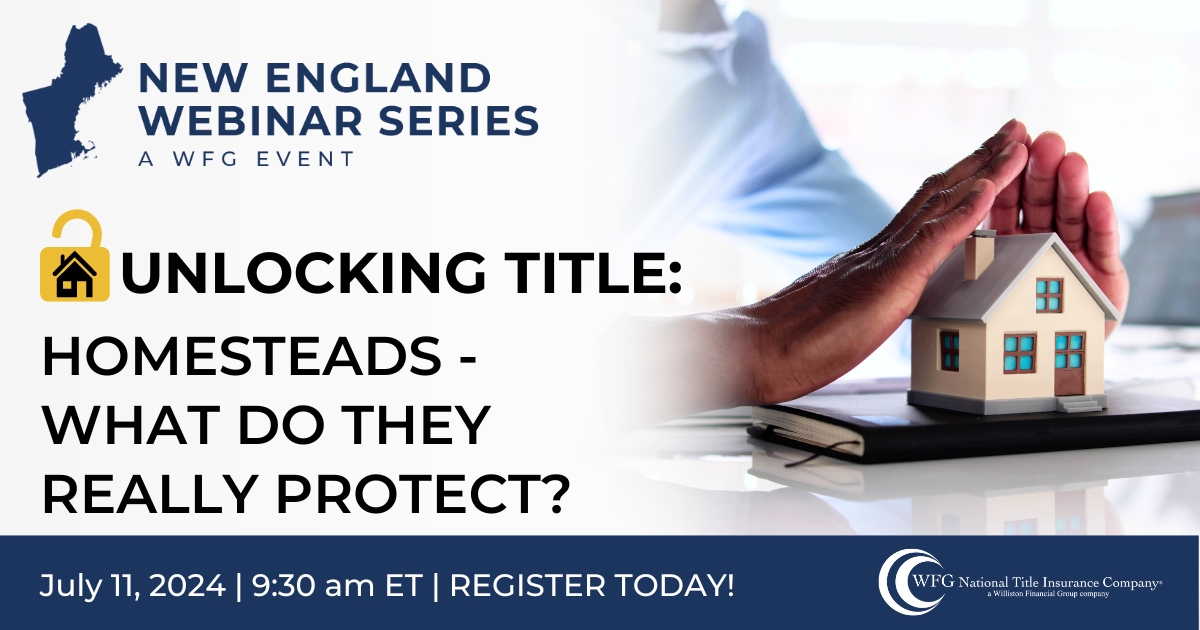 NEW ENGLAND WEBINAR SERIES
A WFG EVENT

UNLOCKING TITLE:
HOMESTEADS - WHAT DO THEY REALLY PROTECT?

July 11, 2024 | 9:30 am ET | REGISTER TODAY!

WFG National Title Insurance Company®
a Williston Financial Group company